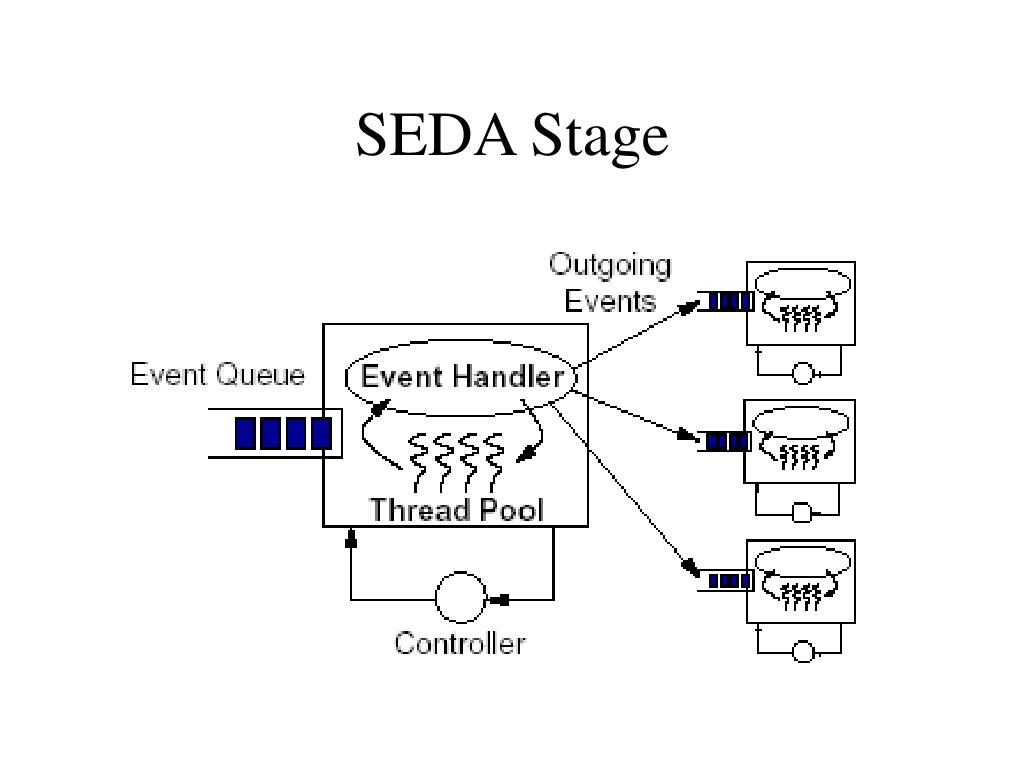 SEDA Stage

Outgoing Events

Event Queue

Event Handler

Thread Pool

Controller